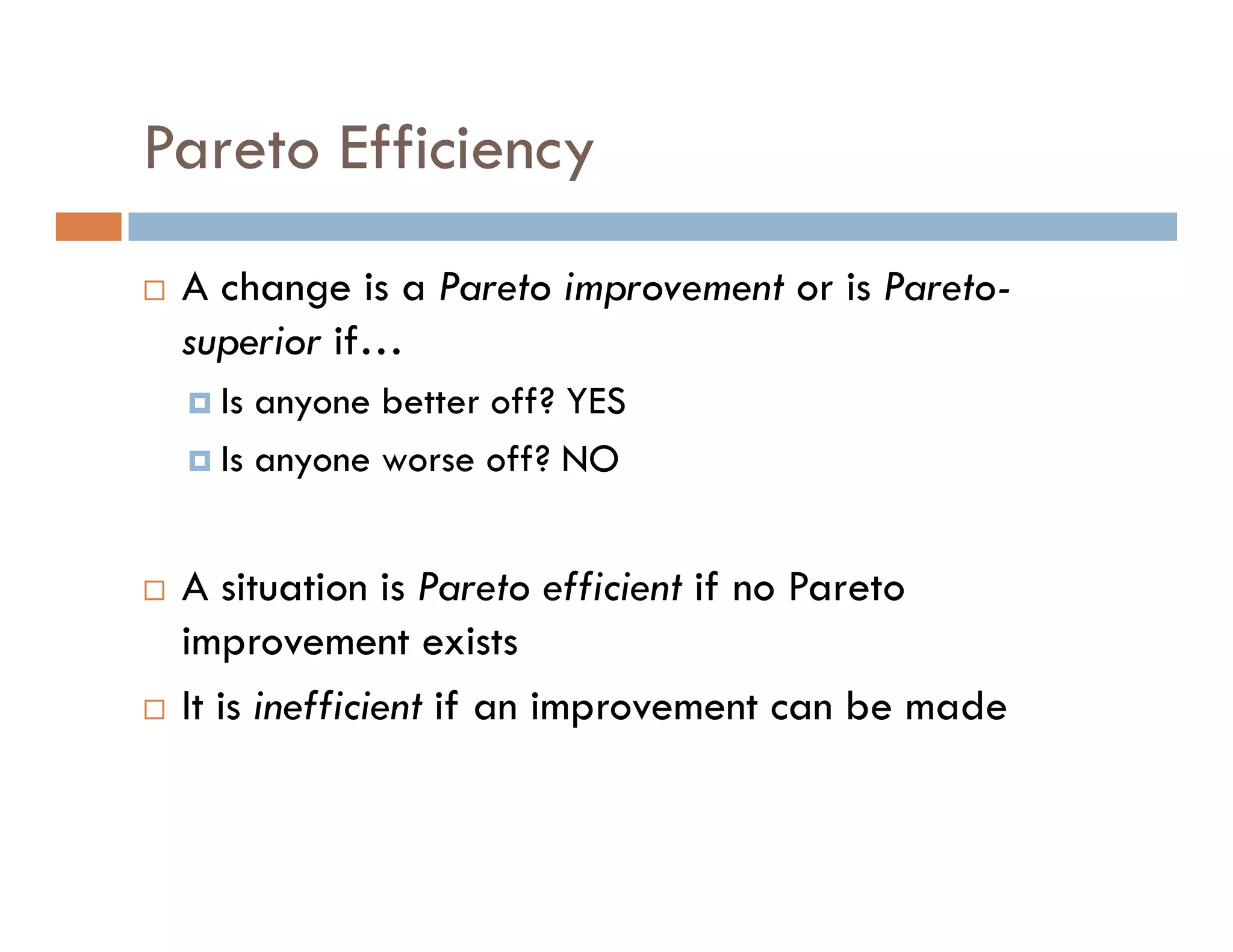 Pareto Efficiency

A change is a Pareto improvement or is Pareto-superior if…

Is anyone better off? YES

Is anyone worse off? NO

A situation is Pareto efficient if no Pareto improvement exists

It is inefficient if an improvement can be made